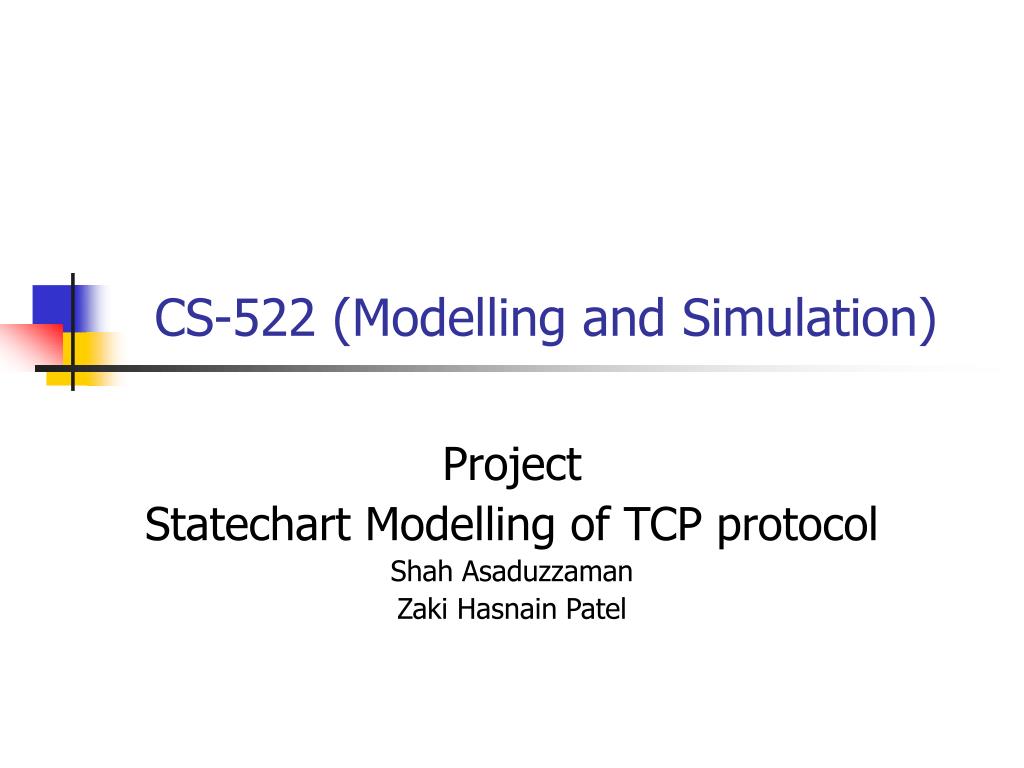 CS-522 (Modelling and Simulation)

Project
Statechart Modelling of TCP protocol
Shah Asaduzzaman
Zaki Hasnain Patel